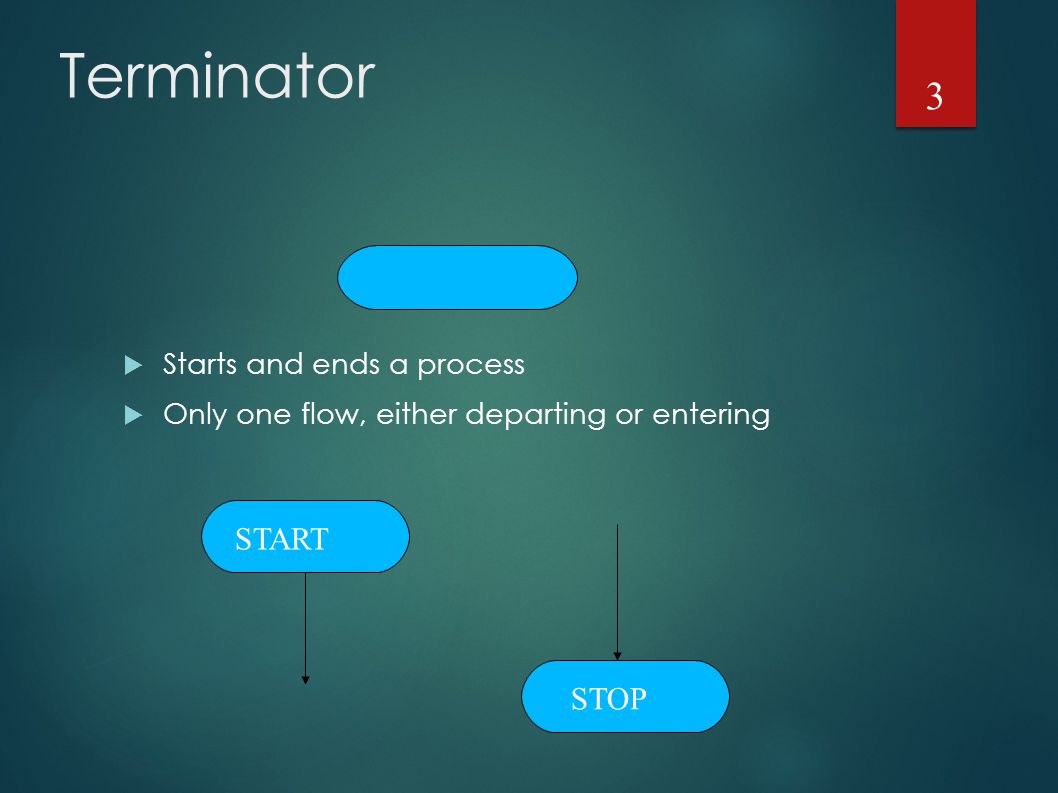 Terminator

3

Starts and ends a process

Only one flow, either departing or entering

START

STOP